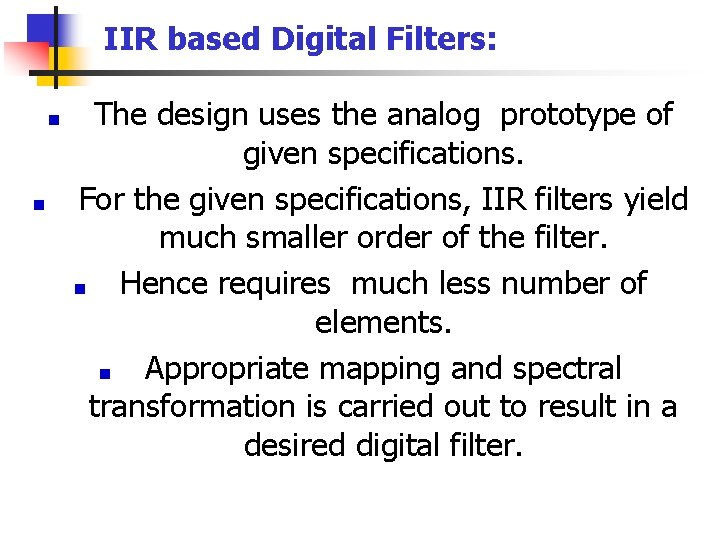 IIR based Digital Filters:

- The design uses the analog prototype of given specifications.
- For the given specifications, IIR filters yield much smaller order of the filter.
- Hence requires much less number of elements.
- Appropriate mapping and spectral transformation is carried out to result in a desired digital filter.